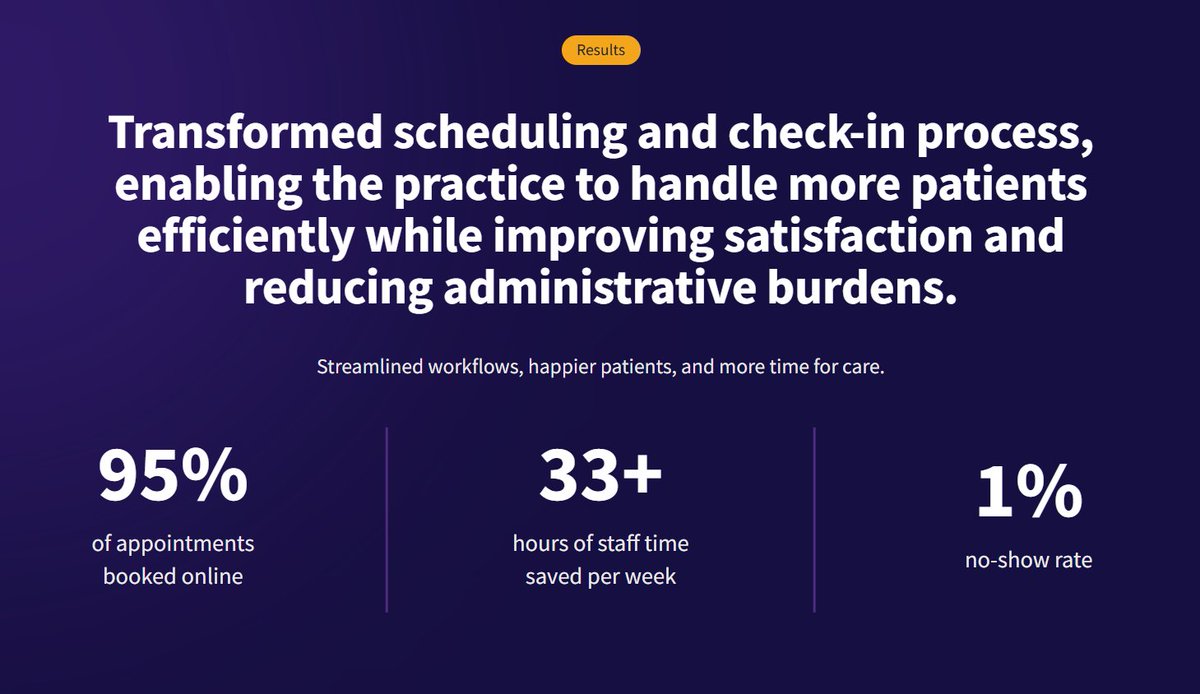 Results

Transformed scheduling and check-in process, enabling the practice to handle more patients efficiently while improving satisfaction and reducing administrative burdens.

Streamlined workflows, happier patients, and more time for care.

95%
of appointments booked online

33+
hours of staff time saved per week

1%
no-show rate